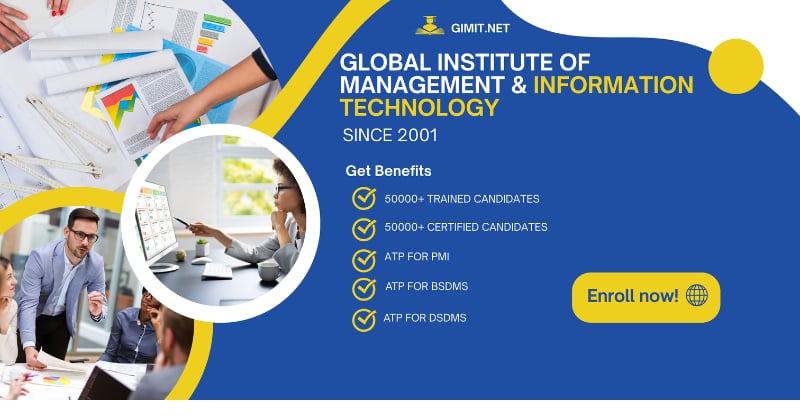 GIMIT.NET

GLOBAL INSTITUTE OF MANAGEMENT & INFORMATION TECHNOLOGY

SINCE 2001

Get Benefits

50000+ TRAINED CANDIDATES

50000+ CERTIFIED CANDIDATES

ATP FOR PMI

ATP FOR BSDMS

ATP FOR DSDMS

Enroll now!